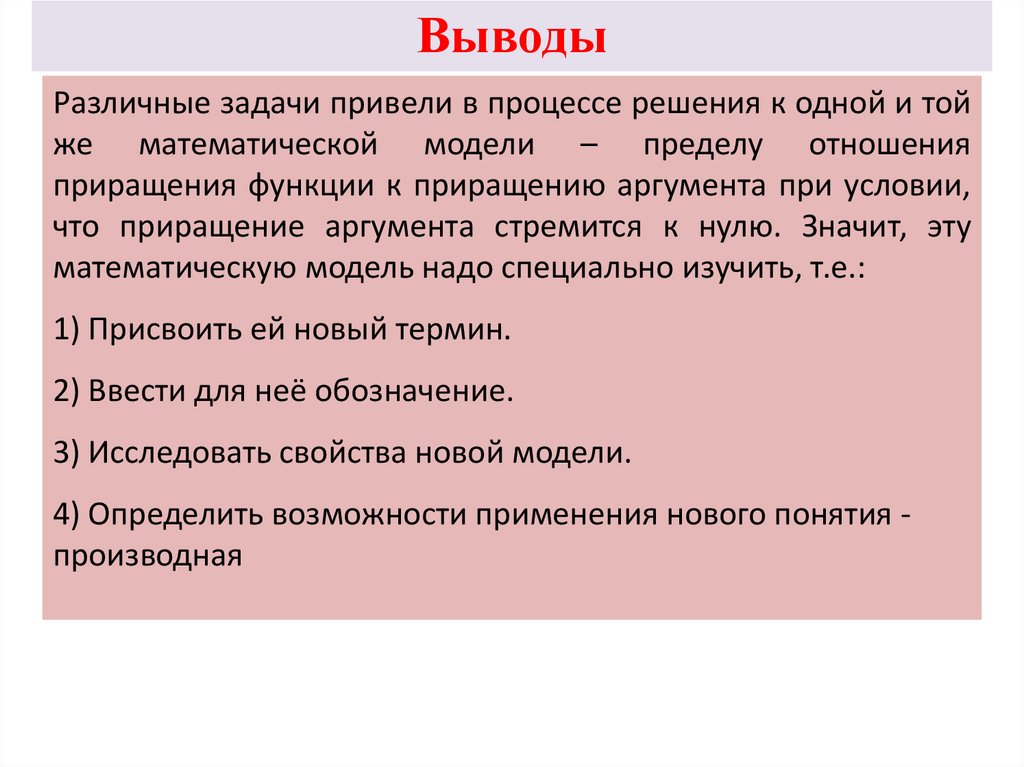 Выводы

Различные задачи привели в процессе решения к одной и той же математической модели – пределу отношения приращения функции к приращению аргумента при условии, что приращение аргумента стремится к нулю. Значит, эту математическую модель надо специально изучить, т.е.:

1) Присвоить ей новый термин.

2) Ввести для неё обозначение.

3) Исследовать свойства новой модели.

4) Определить возможности применения нового понятия - производная